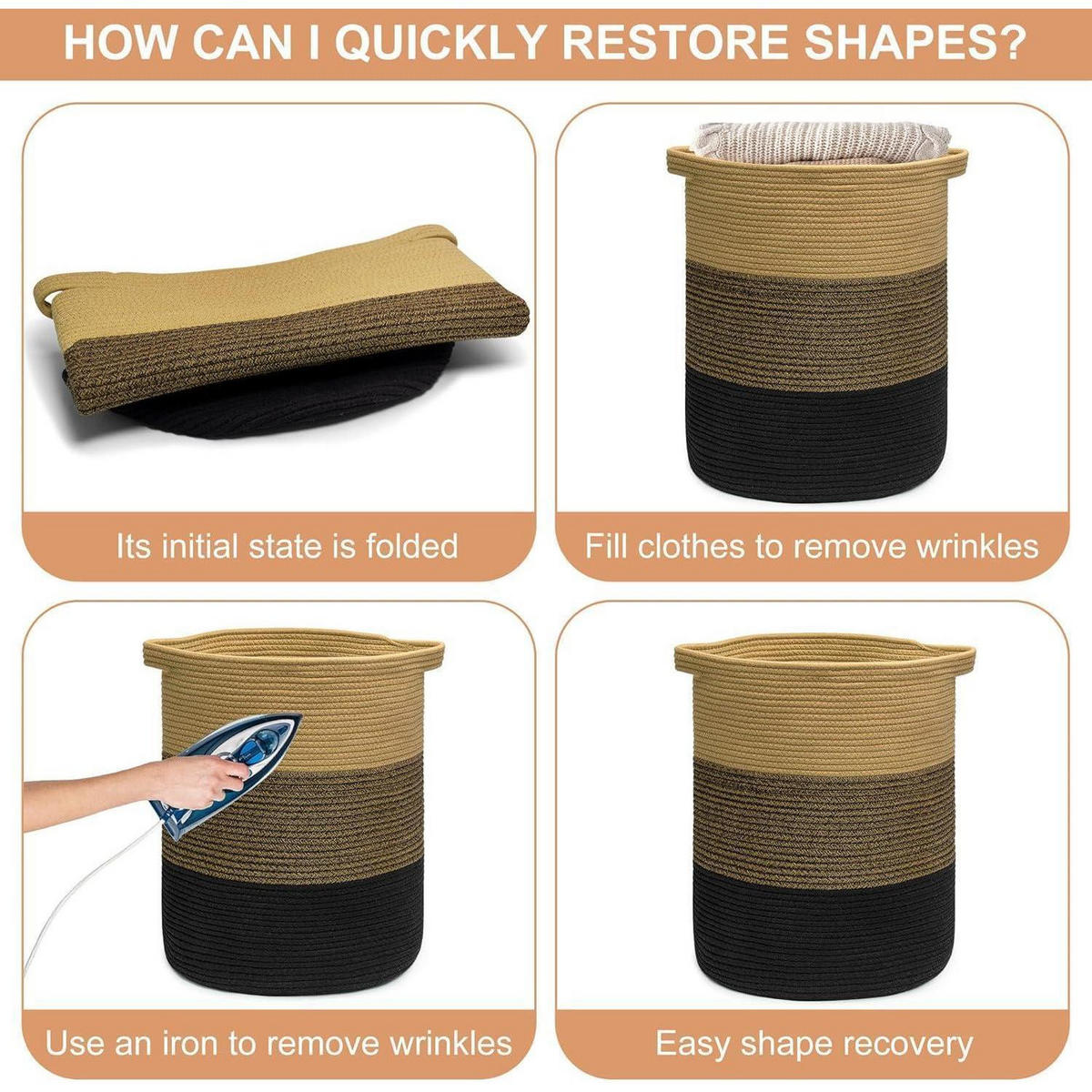 HOW CAN I QUICKLY RESTORE SHAPES?

Its initial state is folded

Fill clothes to remove wrinkles

Use an iron to remove wrinkles

Easy shape recovery